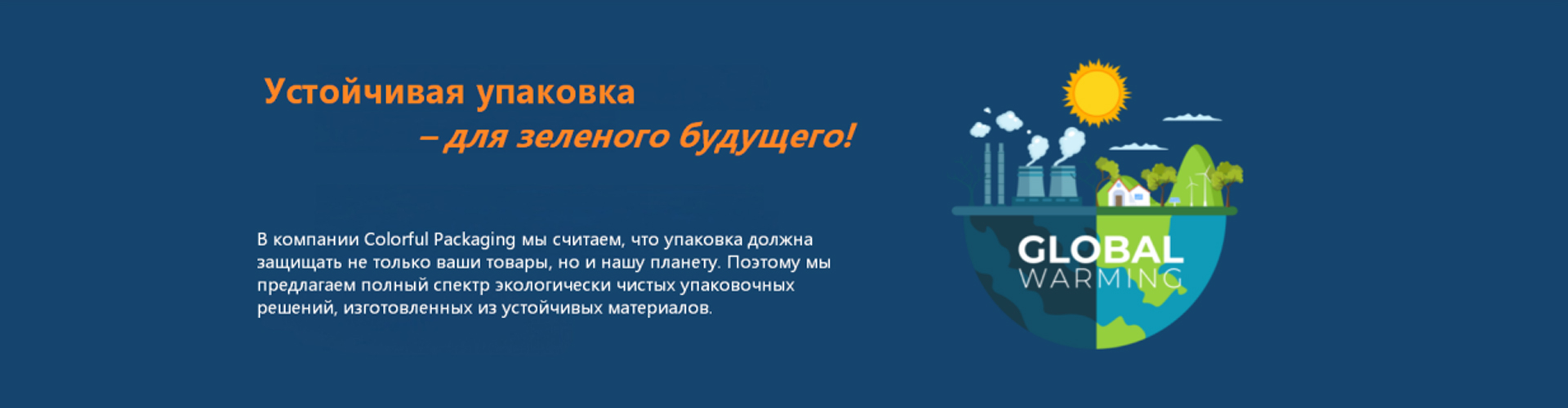 Устойчивая упаковка
– для зеленого будущего!

В компании Colorful Packaging мы считаем, что упаковка должна защищать не только ваши товары, но и нашу планету. Поэтому мы предлагаем полный спектр экологически чистых упаковочных решений, изготовленных из устойчивых материалов.

GLOBAL
WARMING